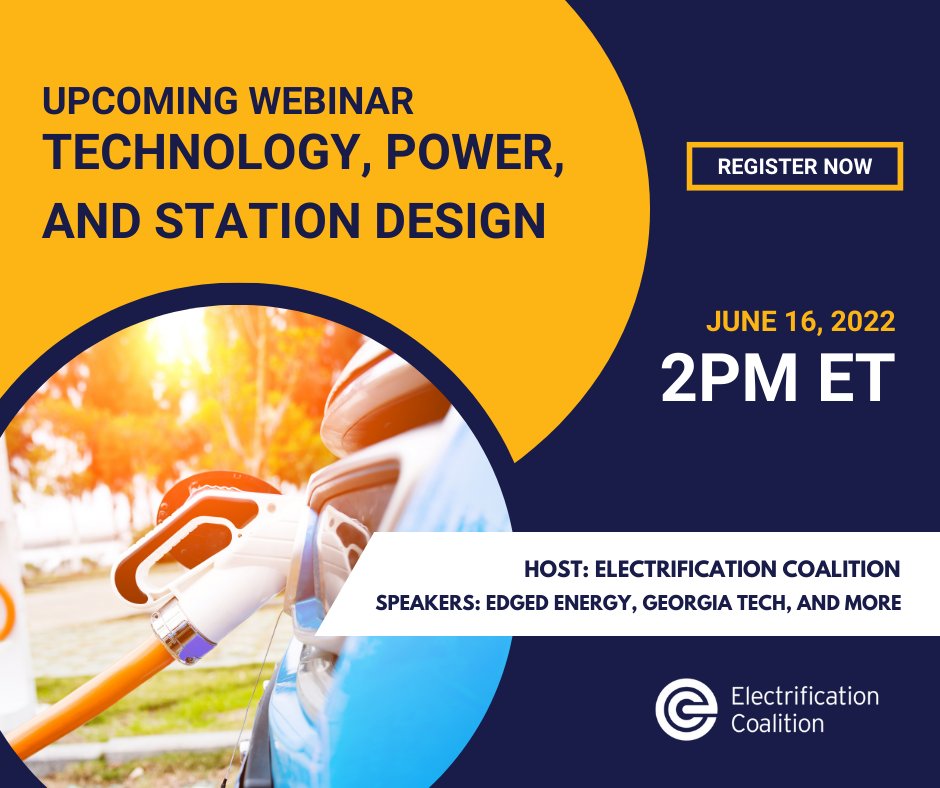 UPCOMING WEBINAR
TECHNOLOGY, POWER, AND STATION DESIGN

REGISTER NOW

JUNE 16, 2022
2PM ET

HOST: ELECTRIFICATION COALITION
SPEAKERS: EDGED ENERGY, GEORGIA TECH, AND MORE

Electrification Coalition